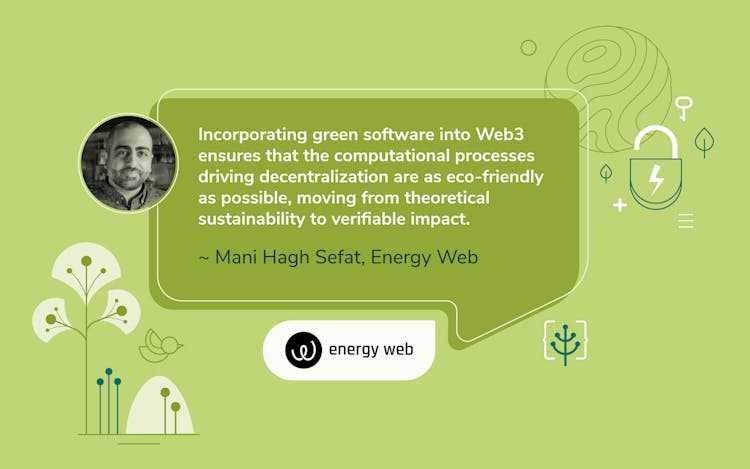 Incorporating green software into Web3 ensures that the computational processes driving decentralization are as eco-friendly as possible, moving from theoretical sustainability to verifiable impact.

~ Mani Hagh Sefat, Energy Web

energy web